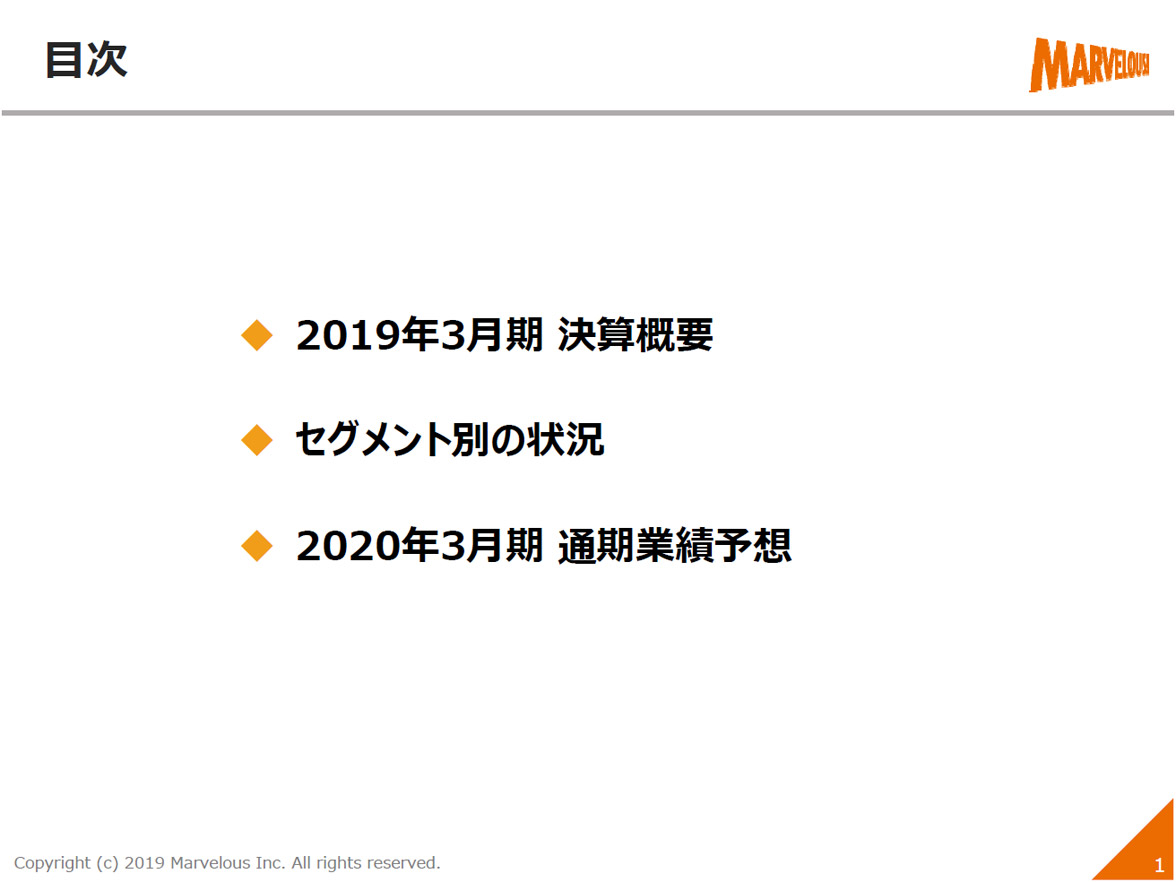 目次

MARVELOUS!

◆ 2019年3月期 決算概要

◆ セグメント別の状況

◆ 2020年3月期 通期業績予想

Copyright (c) 2019 Marvelous Inc. All rights reserved.

1